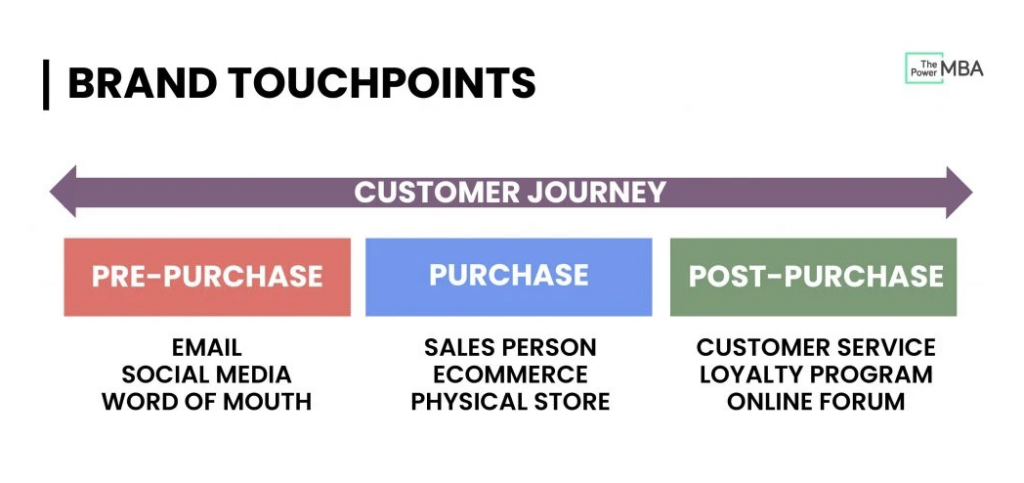 BRAND TOUCHPOINTS

The Power MBA

CUSTOMER JOURNEY

PRE-PURCHASE

EMAIL
SOCIAL MEDIA
WORD OF MOUTH

PURCHASE

SALES PERSON
ECOMMERCE
PHYSICAL STORE

POST-PURCHASE

CUSTOMER SERVICE
LOYALTY PROGRAM
ONLINE FORUM